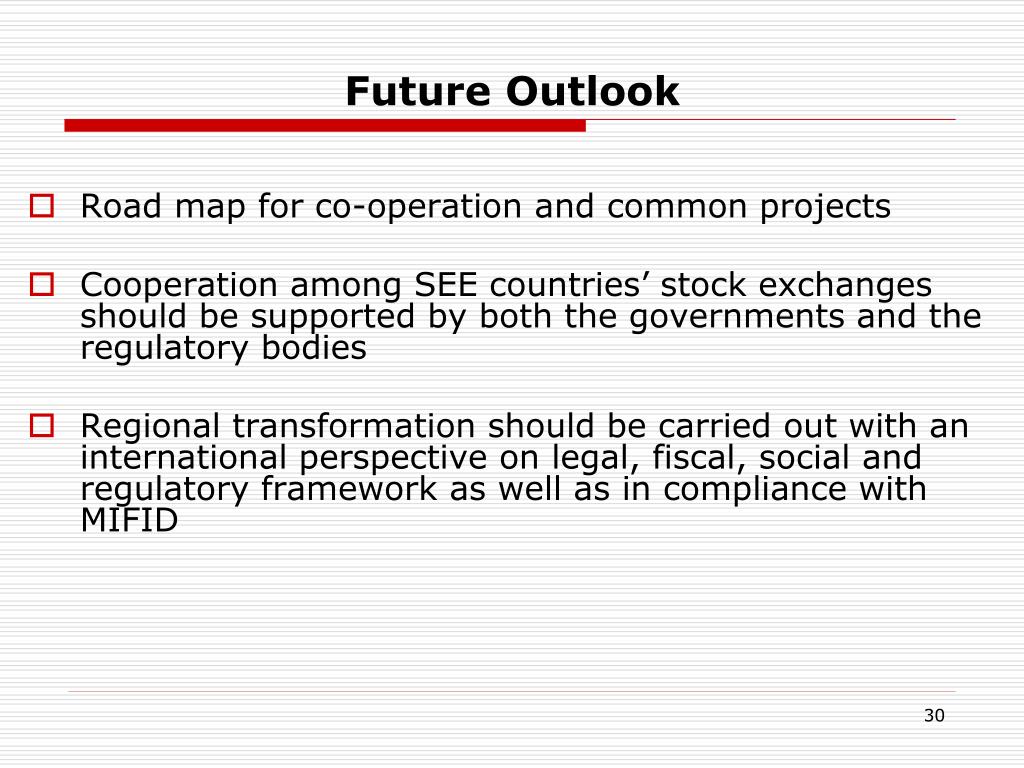 Future Outlook

Road map for co-operation and common projects

Cooperation among SEE countries’ stock exchanges should be supported by both the governments and the regulatory bodies

Regional transformation should be carried out with an international perspective on legal, fiscal, social and regulatory framework as well as in compliance with MIFID

30